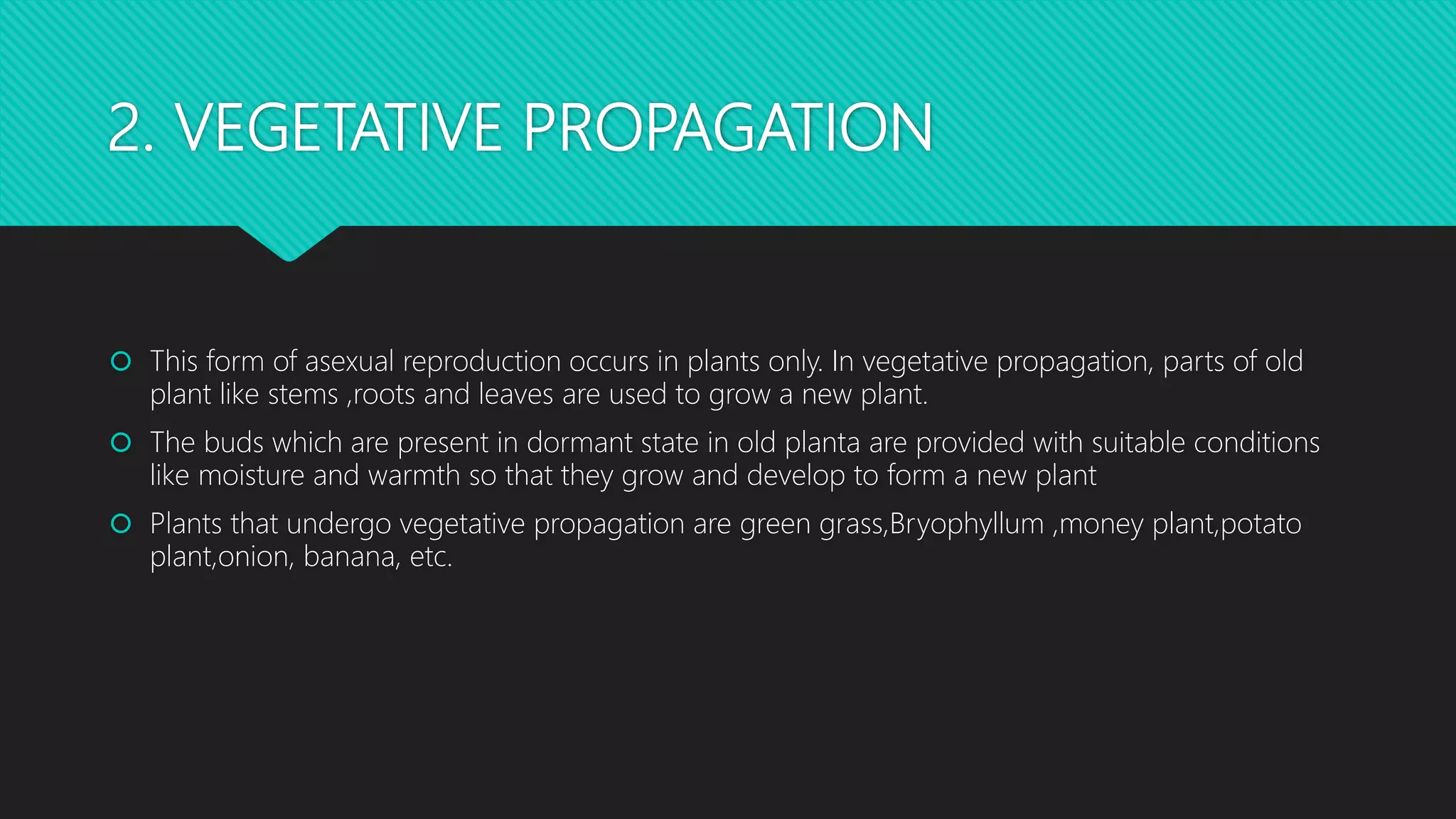 2. VEGETATIVE PROPAGATION

This form of asexual reproduction occurs in plants only. In vegetative propagation, parts of old plant like stems ,roots and leaves are used to grow a new plant.

The buds which are present in dormant state in old planta are provided with suitable conditions like moisture and warmth so that they grow and develop to form a new plant

Plants that undergo vegetative propagation are green grass,Bryophyllum ,money plant,potato plant,onion, banana, etc.